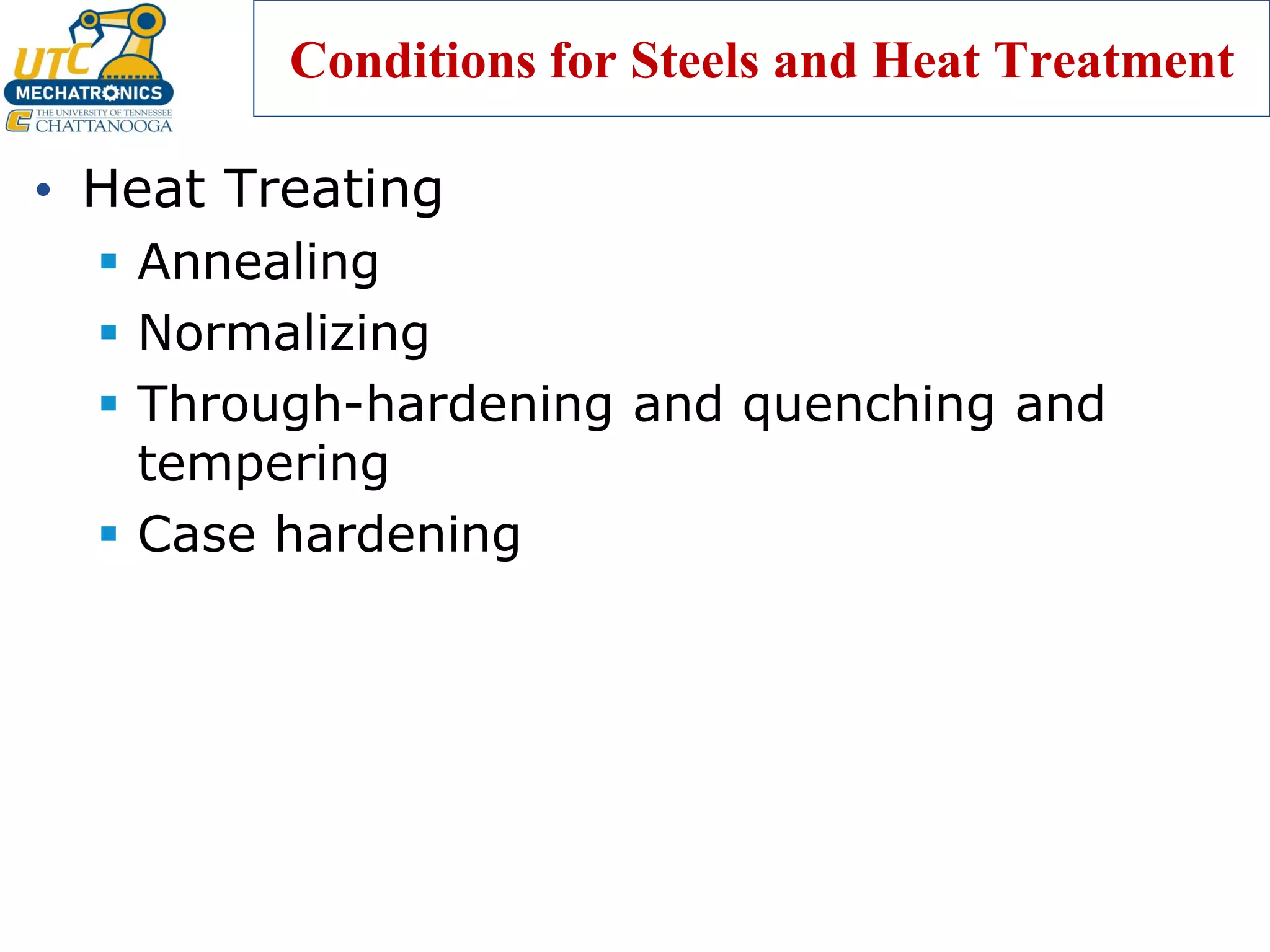 UTC
MECHATRONICS
THE UNIVERSITY OF TENNESSEE
CHATTANOOGA

Conditions for Steels and Heat Treatment

• Heat Treating
 ▪ Annealing
 ▪ Normalizing
 ▪ Through-hardening and quenching and tempering
 ▪ Case hardening